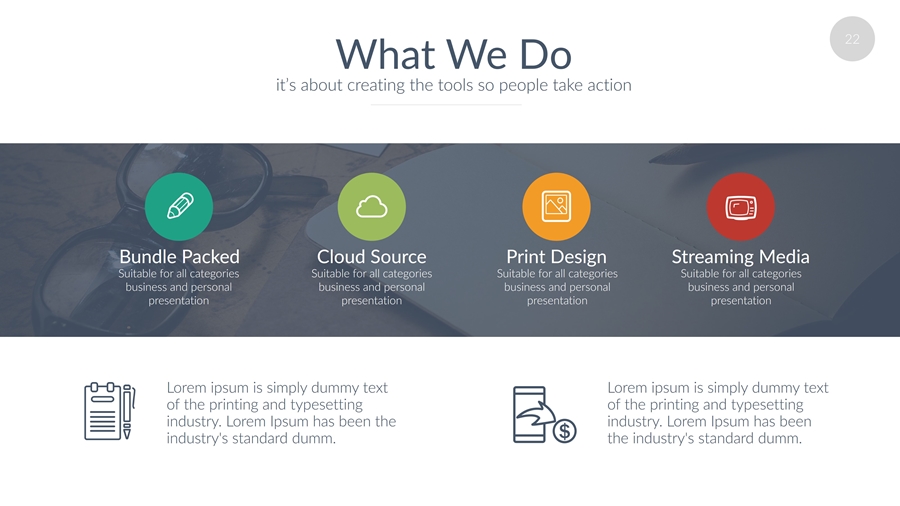 22

What We Do

it's about creating the tools so people take action

Bundle Packed
Suitable for all categories business and personal presentation

Cloud Source
Suitable for all categories business and personal presentation

Print Design
Suitable for all categories business and personal presentation

Streaming Media
Suitable for all categories business and personal presentation

Lorem ipsum is simply dummy text of the printing and typesetting industry. Lorem Ipsum has been the industry's standard dumm.

Lorem ipsum is simply dummy text of the printing and typesetting industry. Lorem Ipsum has been the industry's standard dumm.